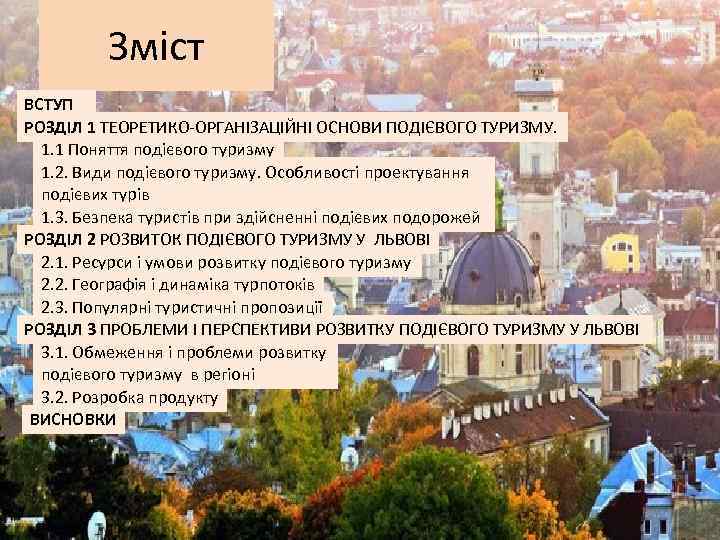 Зміст

ВСТУП

РОЗДІЛ 1 ТЕОРЕТИКО-ОРГАНІЗАЦІЙНІ ОСНОВИ ПОДІЄВОГО ТУРИЗМУ.

1.1 Поняття подієвого туризму

1.2. Види подієвого туризму. Особливості проектування подієвих турів

1.3. Безпека туристів при здійсненні подієвих подорожей

РОЗДІЛ 2 РОЗВИТОК ПОДІЄВОГО ТУРИЗМУ У ЛЬВОВІ

2.1. Ресурси і умови розвитку подієвого туризму

2.2. Географія і динаміка турпотоків

2.3. Популярні туристичні пропозиції

РОЗДІЛ 3 ПРОБЛЕМИ І ПЕРСПЕКТИВИ РОЗВИТКУ ПОДІЄВОГО ТУРИЗМУ У ЛЬВОВІ

3.1. Обмеження і проблеми розвитку подієвого туризму в регіоні

3.2. Розробка продукту

ВИСНОВКИ